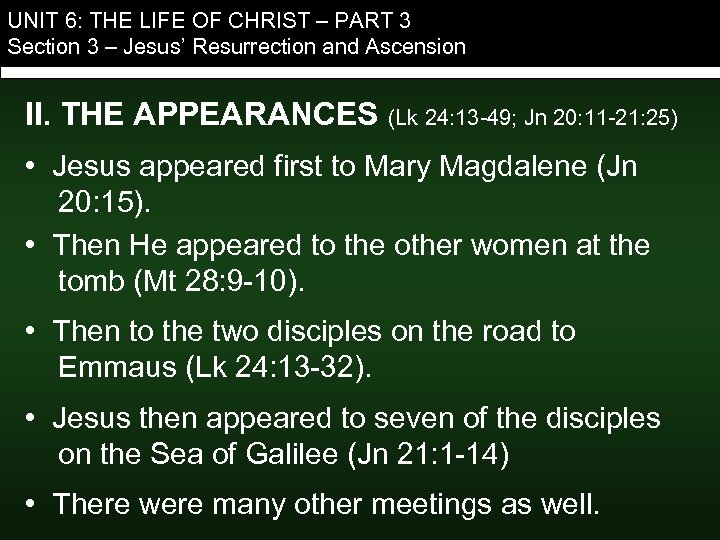 UNIT 6: THE LIFE OF CHRIST – PART 3
Section 3 – Jesus' Resurrection and Ascension

II. THE APPEARANCES (Lk 24:13-49; Jn 20:11-21:25)

• Jesus appeared first to Mary Magdalene (Jn 20:15).

• Then He appeared to the other women at the tomb (Mt 28:9-10).

• Then to the two disciples on the road to Emmaus (Lk 24:13-32).

• Jesus then appeared to seven of the disciples on the Sea of Galilee (Jn 21:1-14)

• There were many other meetings as well.